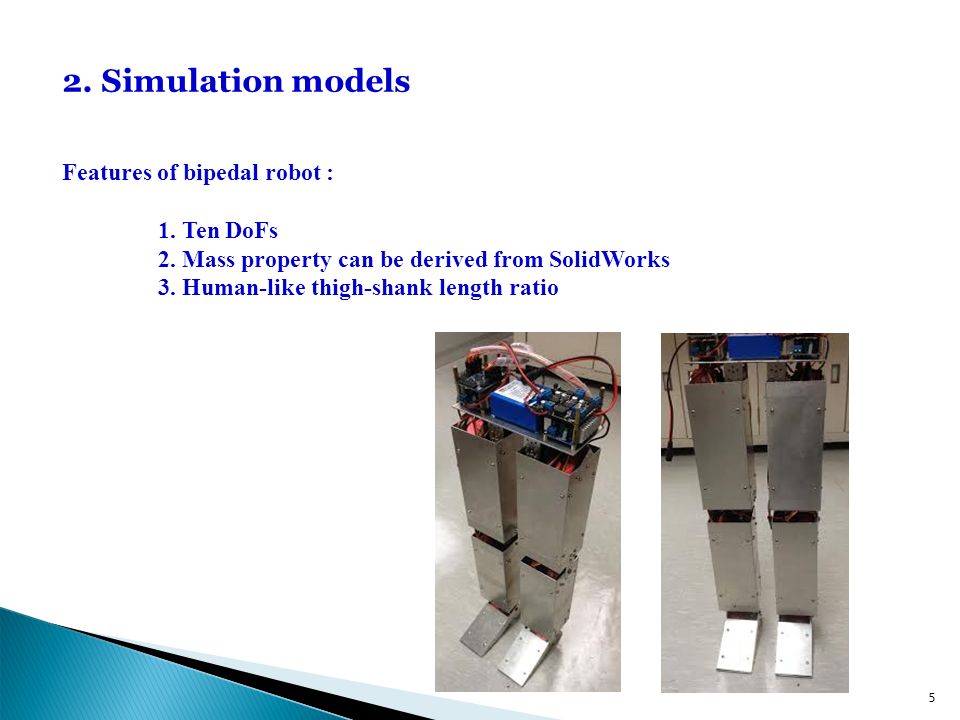 2. Simulation models

Features of bipedal robot :

1. Ten DoFs
2. Mass property can be derived from SolidWorks
3. Human-like thigh-shank length ratio

5